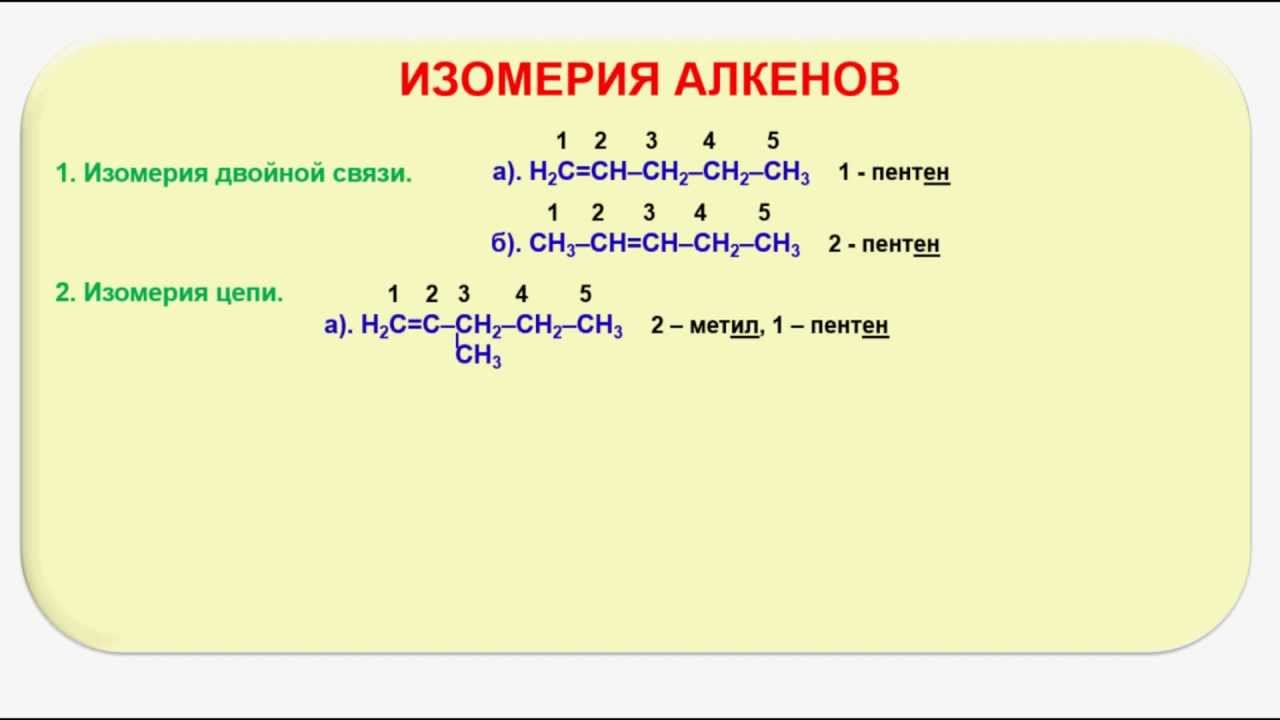 ИЗОМЕРИЯ АЛКЕНОВ

1. Изомерия двойной связи.

1 2 3 4 5
а). $H_2C=CH–CH_2–CH_2–CH_3$ 1 - пентен

1 2 3 4 5
б). $CH_3–CH=CH–CH_2–CH_3$ 2 - пентен

2. Изомерия цепи.

1 2 3 4 5
а). $H_2C=C–CH_2–CH_2–CH_3$ 2 – метил, 1 – пентен
$CH_3$